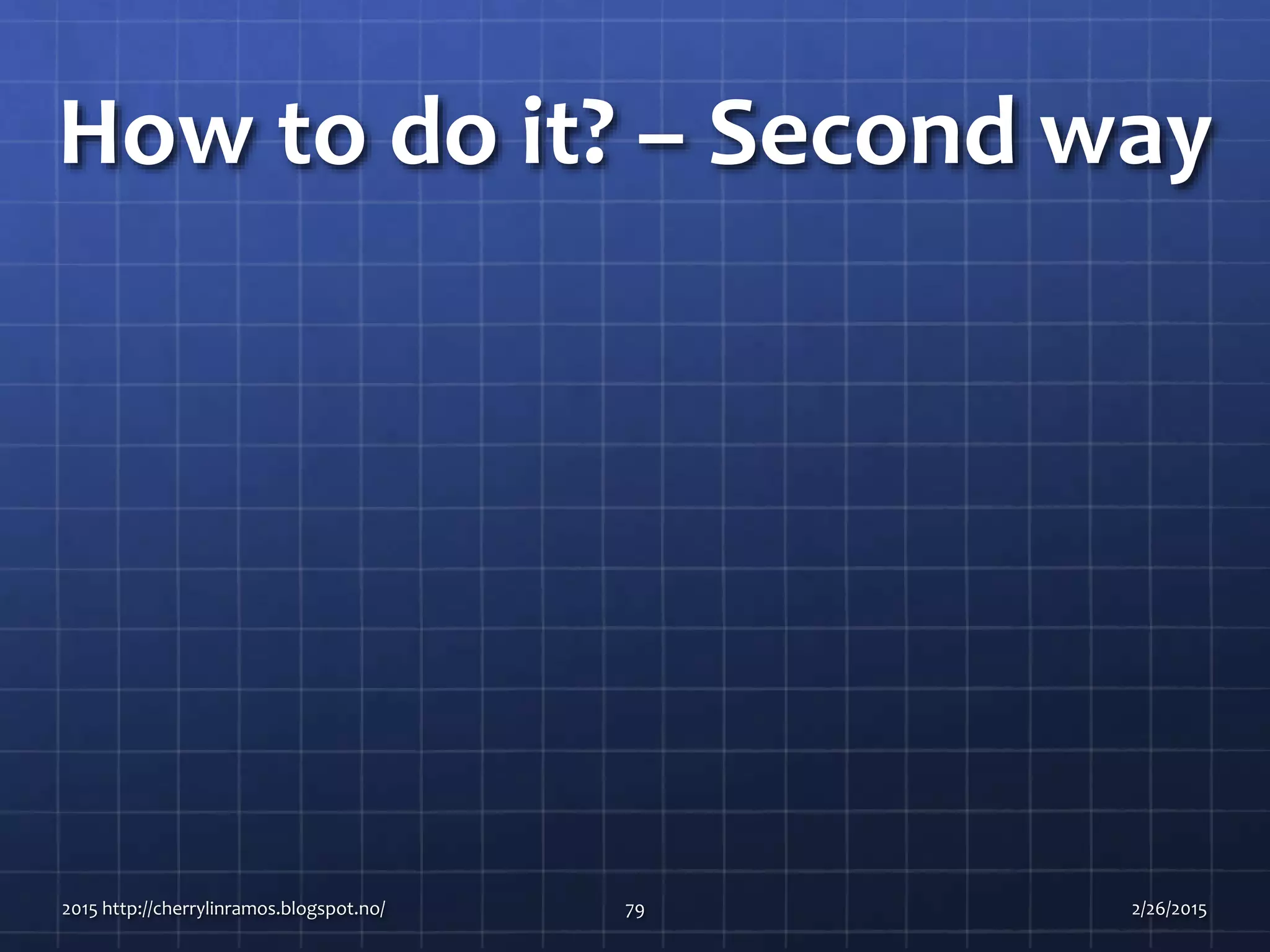 How to do it? – Second way

2015 http://cherrylinramos.blogspot.no/ 79 2/26/2015